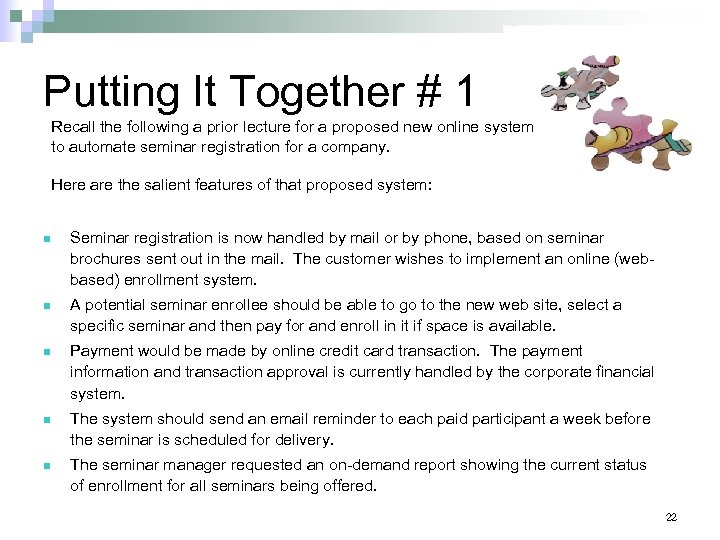 Putting It Together # 1

Recall the following a prior lecture for a proposed new online system to automate seminar registration for a company.

Here are the salient features of that proposed system:

- Seminar registration is now handled by mail or by phone, based on seminar brochures sent out in the mail. The customer wishes to implement an online (web-based) enrollment system.
- A potential seminar enrollee should be able to go to the new web site, select a specific seminar and then pay for and enroll in it if space is available.
- Payment would be made by online credit card transaction. The payment information and transaction approval is currently handled by the corporate financial system.
- The system should send an email reminder to each paid participant a week before the seminar is scheduled for delivery.
- The seminar manager requested an on-demand report showing the current status of enrollment for all seminars being offered.

22